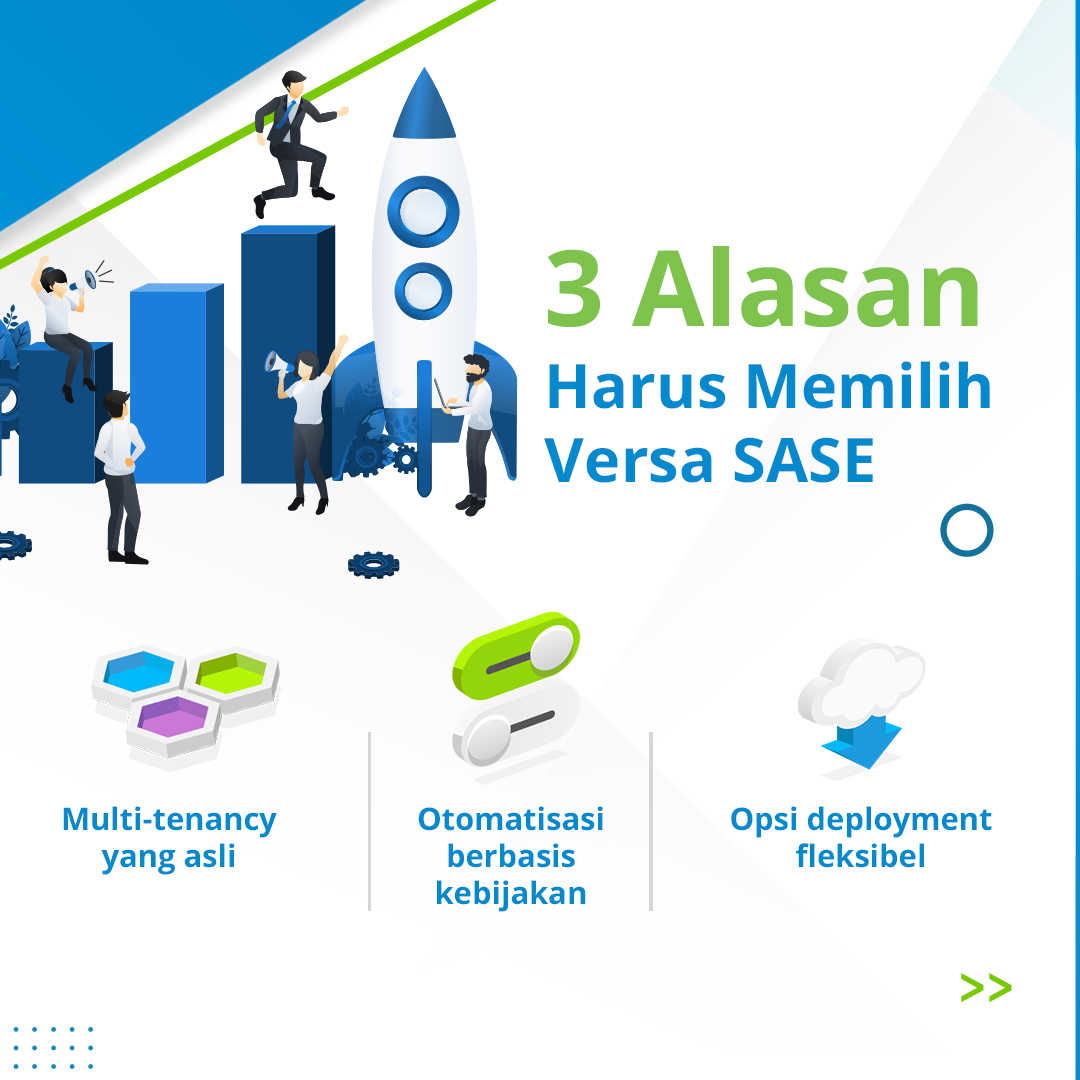 3 Alasan
Harus Memilih Versa SASE

Multi-tenancy yang asli

Otomatisasi berbasis kebijakan

Opsi deployment fleksibel

>>